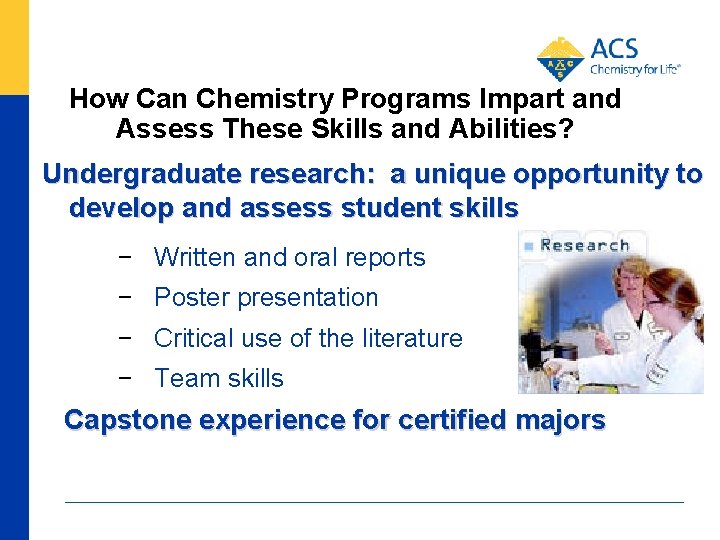 ACS
Chemistry for Life®

How Can Chemistry Programs Impart and Assess These Skills and Abilities?

Undergraduate research: a unique opportunity to develop and assess student skills

− Written and oral reports
− Poster presentation
− Critical use of the literature
− Team skills

Research

Capstone experience for certified majors